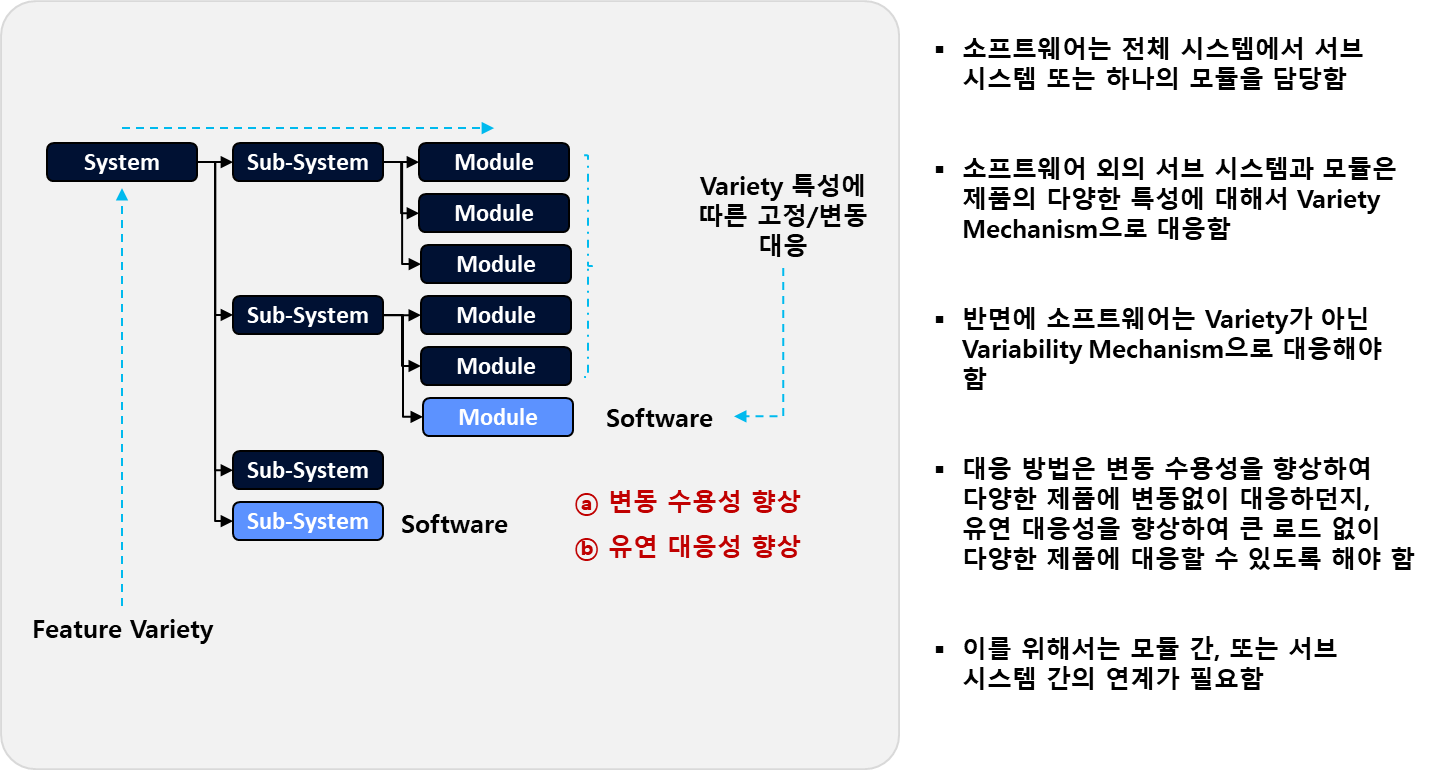 System

Sub-System

Module

Module

Module

Sub-System

Module

Module

Module

Software

Sub-System

Sub-System

Software

Variety 특성에 따른 고정/변동 대응

ⓐ 변동 수용성 향상

ⓑ 유연 대응성 향상

Feature Variety

▪ 소프트웨어는 전체 시스템에서 서브 시스템 또는 하나의 모듈을 담당함

▪ 소프트웨어 외의 서브 시스템과 모듈은 제품의 다양한 특성에 대해서 Variety Mechanism으로 대응함

▪ 반면에 소프트웨어는 Variety가 아닌 Variability Mechanism으로 대응해야 함

▪ 대응 방법은 변동 수용성을 향상하여 다양한 제품에 변동없이 대응하던지, 유연 대응성을 향상하여 큰 로드 없이 다양한 제품에 대응할 수 있도록 해야 함

▪ 이를 위해서는 모듈 간, 또는 서브 시스템 간의 연계가 필요함